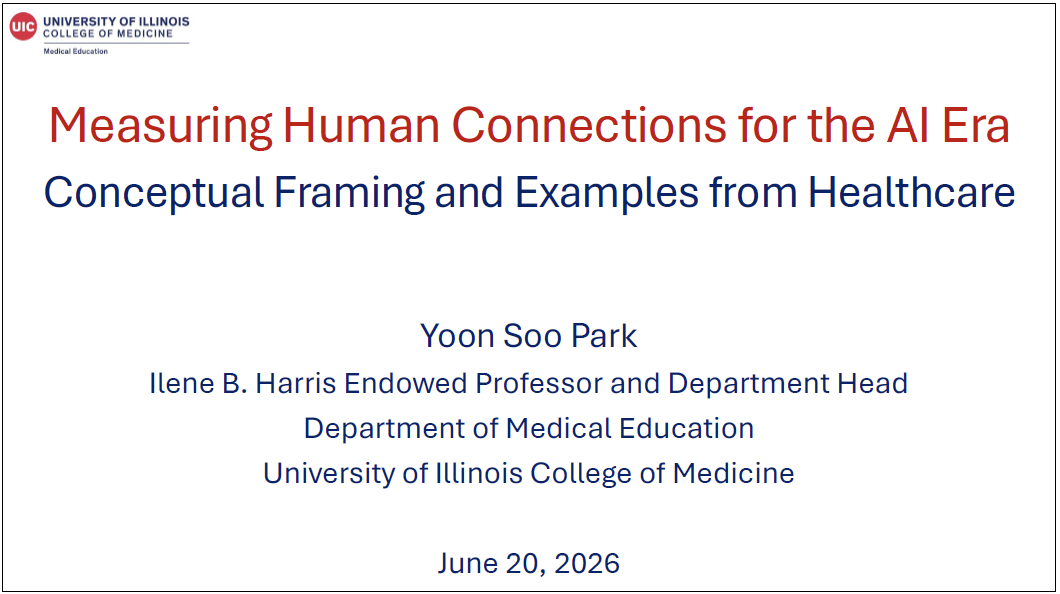 UIC UNIVERSITY OF ILLINOIS
COLLEGE OF MEDICINE
Medical Education

Measuring Human Connections for the AI Era
Conceptual Framing and Examples from Healthcare

Yoon Soo Park
Ilene B. Harris Endowed Professor and Department Head
Department of Medical Education
University of Illinois College of Medicine

June 20, 2026